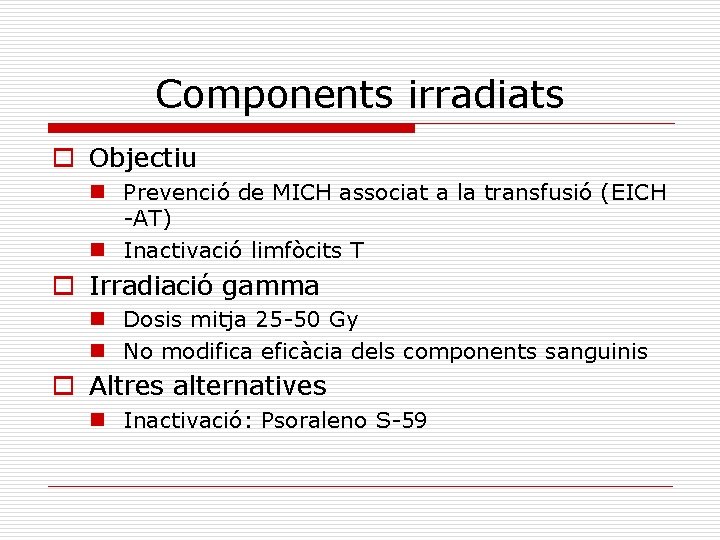 Components irradiats

Objectiu

Prevenció de MICH associat a la transfusió (EICH -AT)

Inactivació limfòcits T

Irradiació gamma

Dosis mitja 25-50 Gy

No modifica eficàcia dels components sanguinis

Altres alternatives

Inactivació: Psoraleno S-59